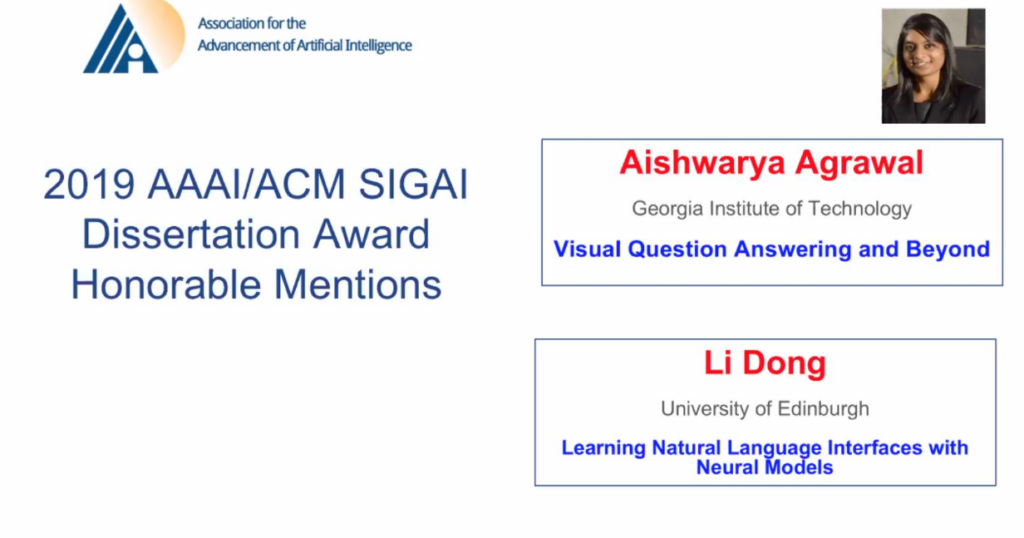 Association for the
Advancement of Artificial Intelligence

2019 AAAI/ACM SIGAI Dissertation Award Honorable Mentions

Aishwarya Agrawal

Georgia Institute of Technology

Visual Question Answering and Beyond

Li Dong

University of Edinburgh

Learning Natural Language Interfaces with Neural Models